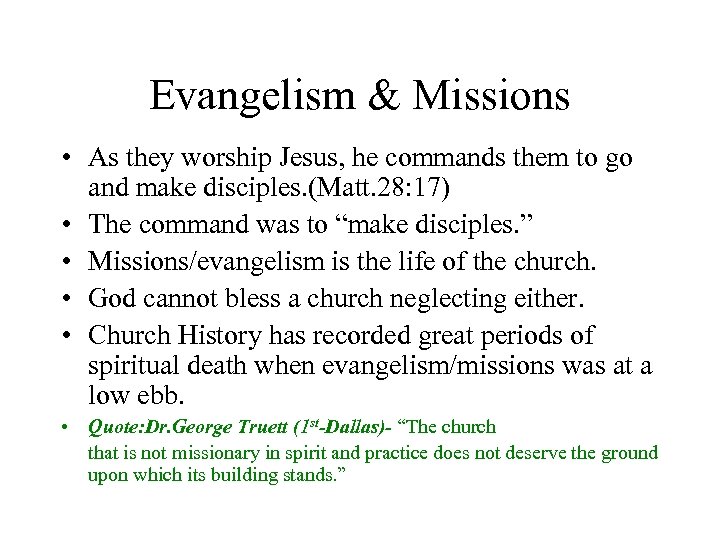 Evangelism & Missions

• As they worship Jesus, he commands them to go and make disciples.(Matt.28:17)

• The command was to “make disciples.”

• Missions/evangelism is the life of the church.

• God cannot bless a church neglecting either.

• Church History has recorded great periods of spiritual death when evangelism/missions was at a low ebb.

• Quote:Dr.George Truett ($1^{st}$-Dallas)- “The church that is not missionary in spirit and practice does not deserve the ground upon which its building stands.”